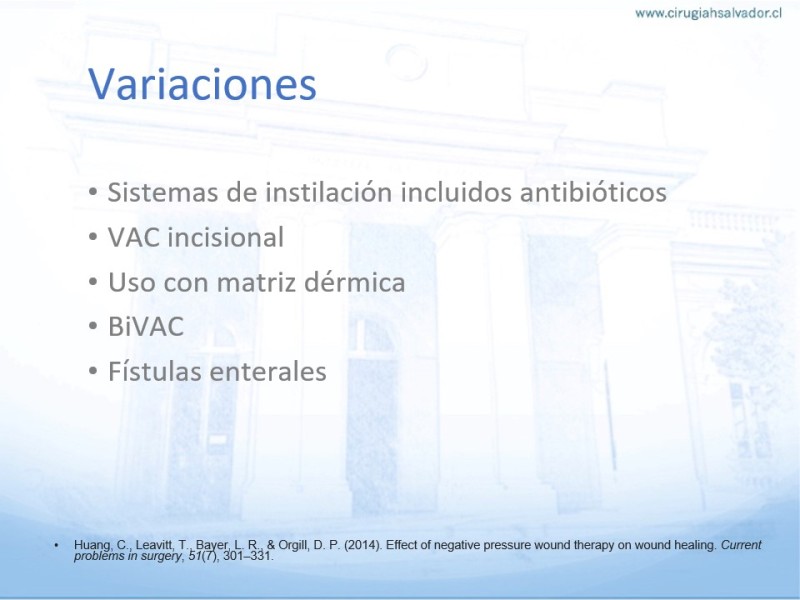 www.cirugiahsalvador.cl

Variaciones

• Sistemas de instilación incluidos antibióticos
• VAC incisional
• Uso con matriz dérmica
• BiVAC
• Fístulas enterales

• Huang, C., Leavitt, T., Bayer, L. R., & Orgill, D. P. (2014). Effect of negative pressure wound therapy on wound healing. Current problems in surgery, 51(7), 301–331.